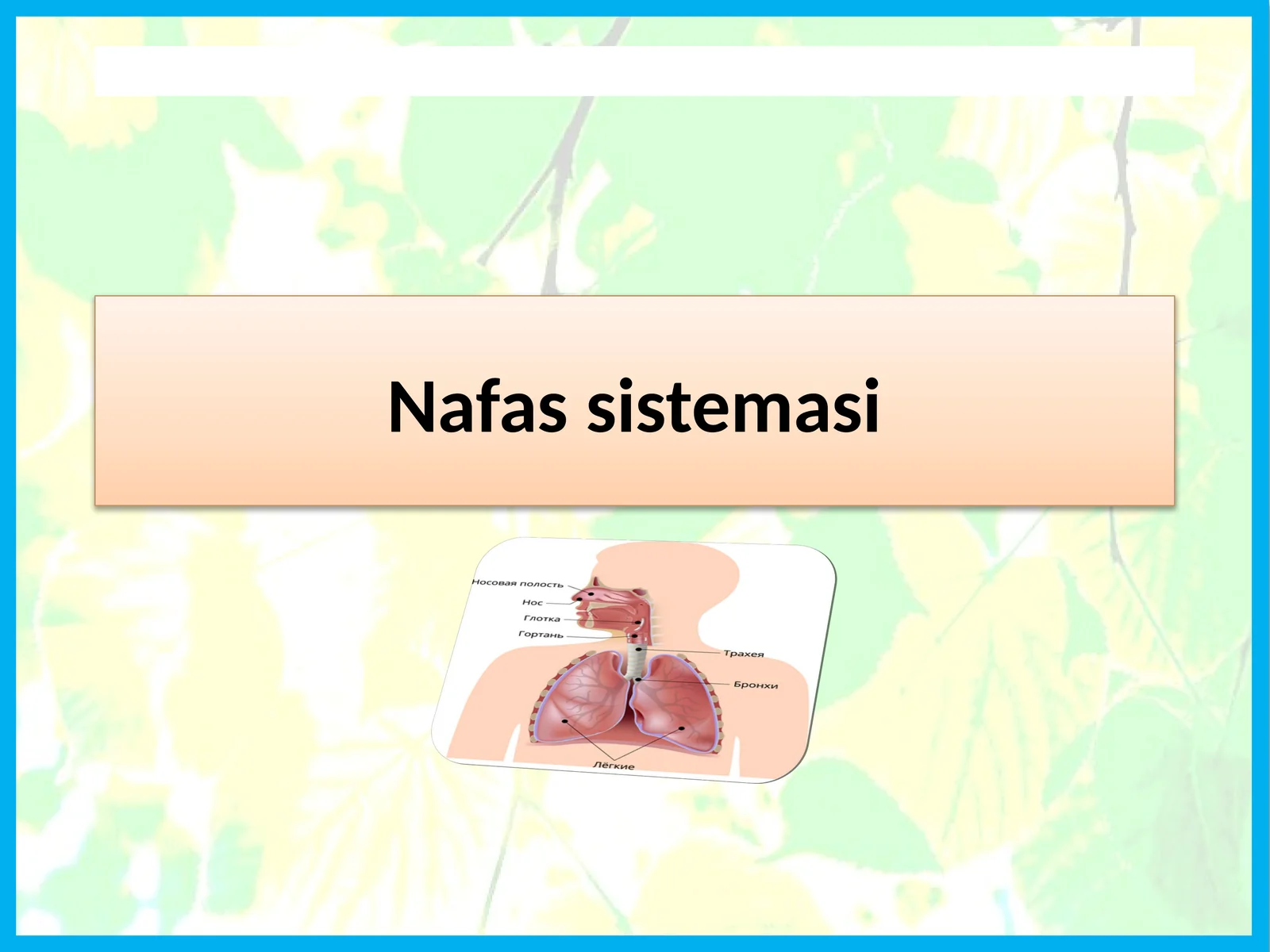 Nafas sistemasi

Носовая полость
Нос
Глотка
Гортань
Трахея
Бронхи
Лёгкие